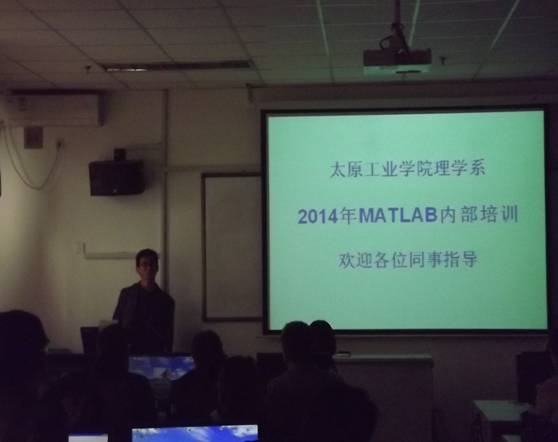 太原工业学院理学系

2014年MATLAB内部培训

欢迎各位同事指导